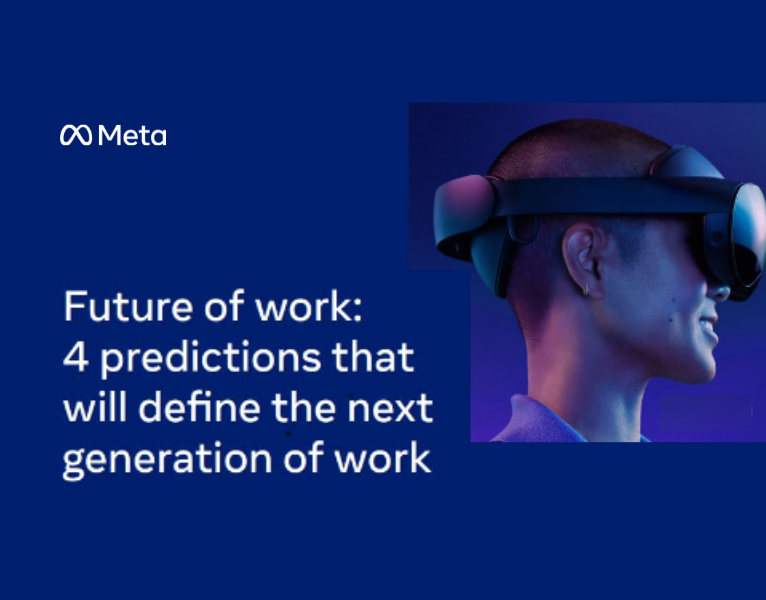 Meta

Future of work: 4 predictions that will define the next generation of work